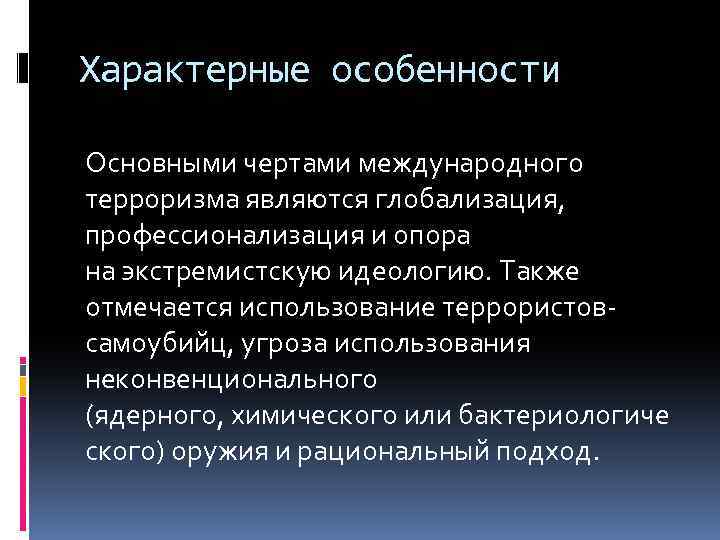 Характерные особенности

Основными чертами международного терроризма являются глобализация, профессионализация и опора на экстремистскую идеологию. Также отмечается использование террористов-самоубийц, угроза использования неконвенционального (ядерного, химического или бактериологического) оружия и рациональный подход.